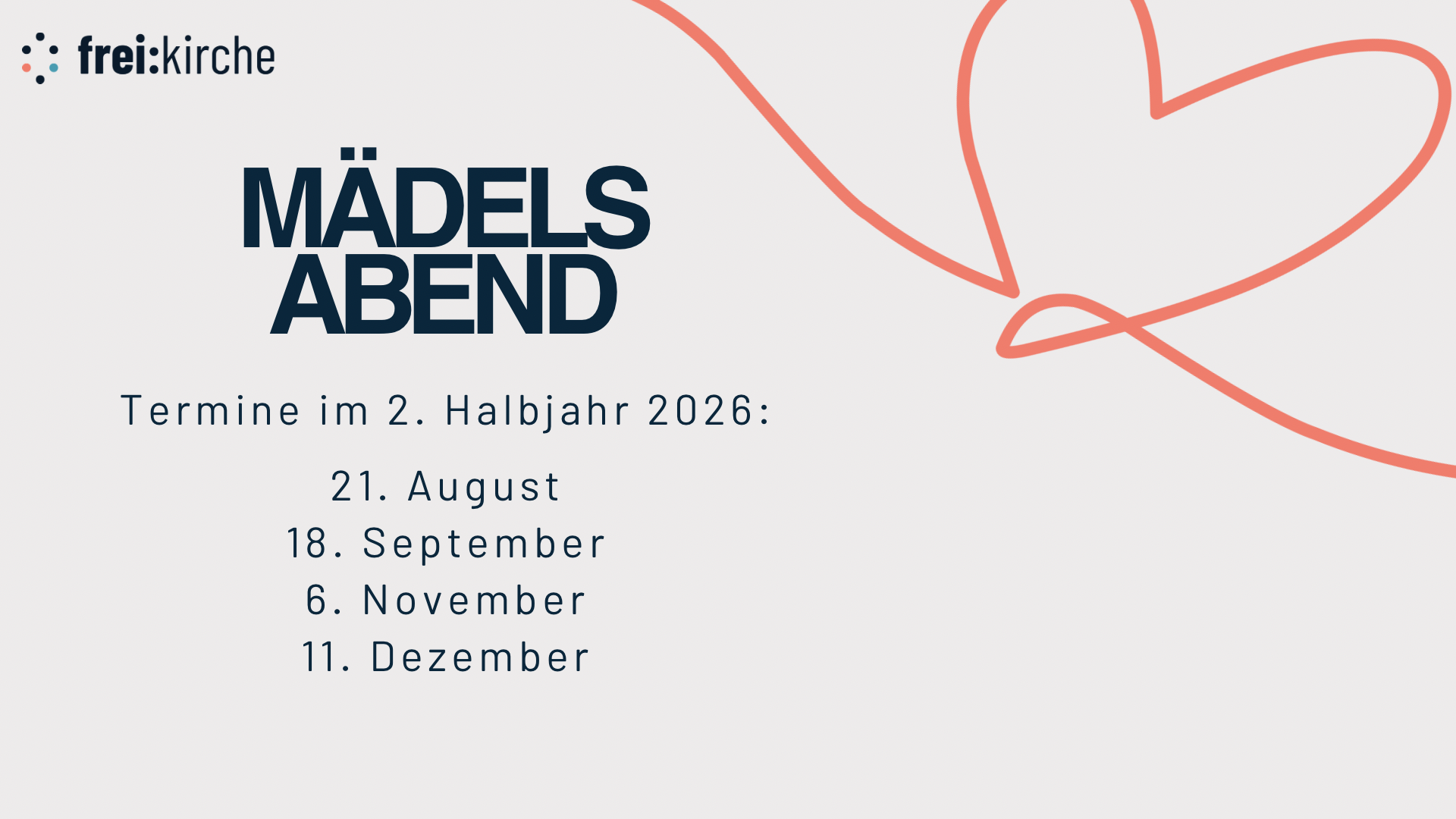 frei:kirche

MÄDELS ABEND

Termine im 2. Halbjahr 2026:

21. August
18. September
6. November
11. Dezember